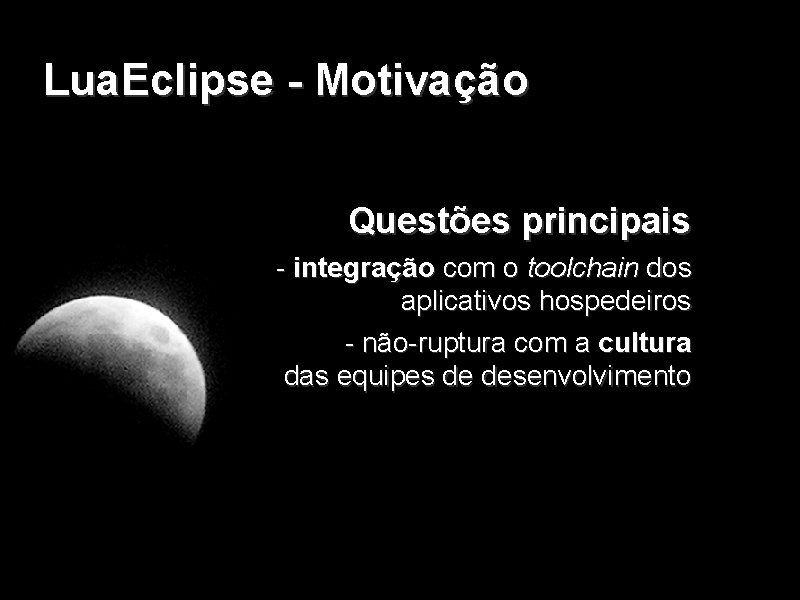 LuaEclipse - Motivação

Questões principais

- integração com o toolchain dos aplicativos hospedeiros

- não-ruptura com a cultura das equipes de desenvolvimento